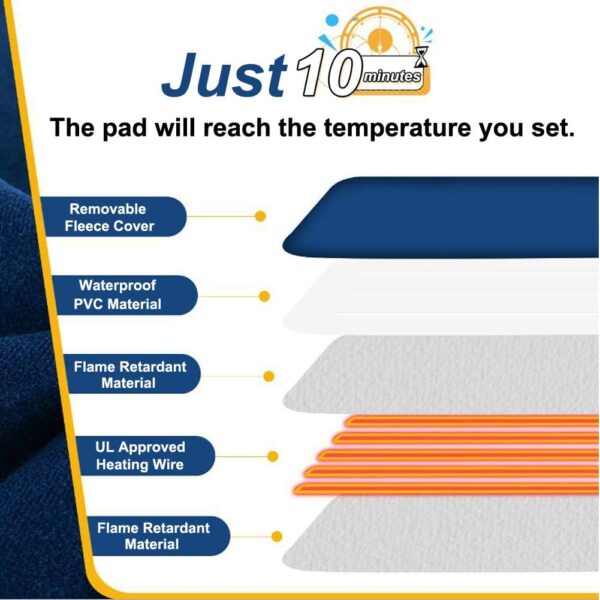 Just 10 minutes

The pad will reach the temperature you set.

Removable Fleece Cover

Waterproof PVC Material

Flame Retardant Material

UL Approved Heating Wire

Flame Retardant Material